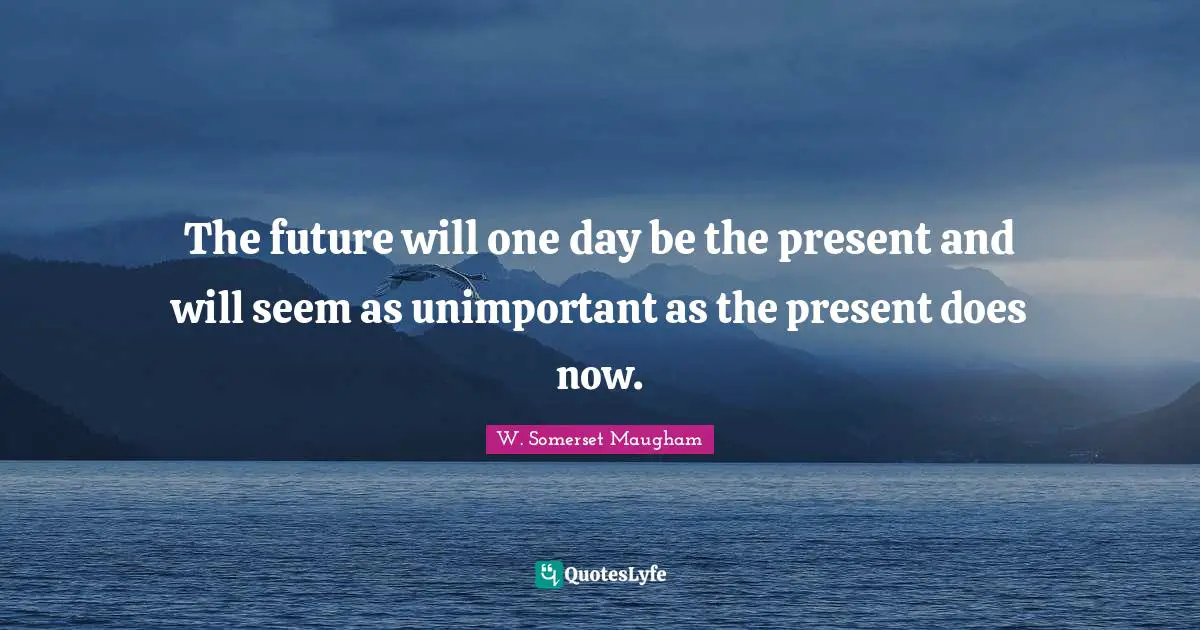 The future will one day be the present and will seem as unimportant as the present does now.

W. Somerset Maugham

QuotesLyfe